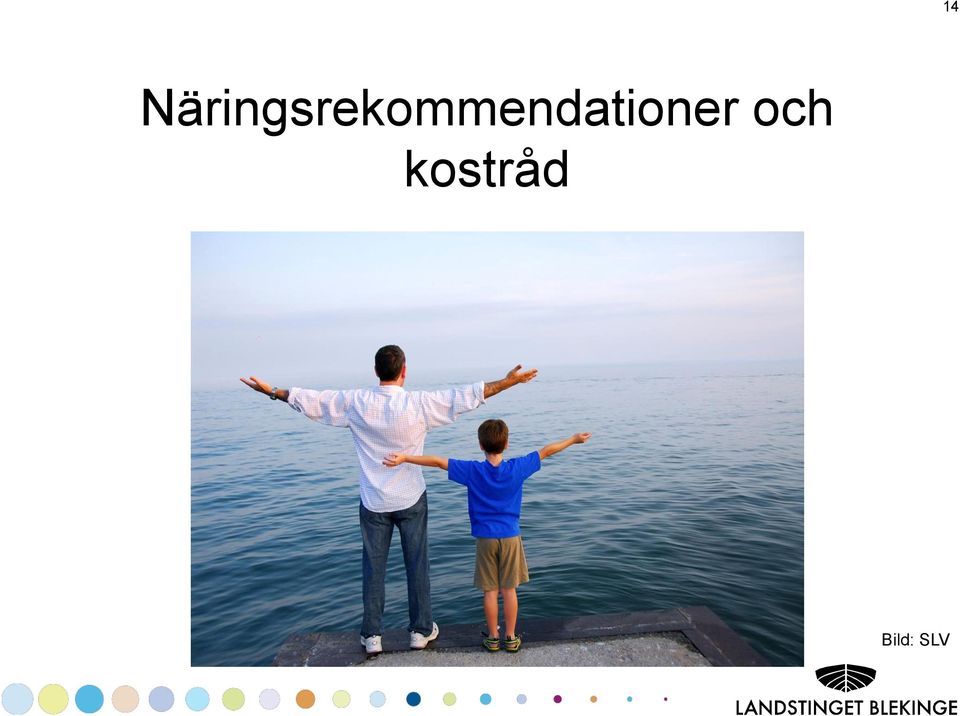 14

Näringsrekommendationer och kostråd

Bild: SLV

LANDSTINGET BLEKINGE